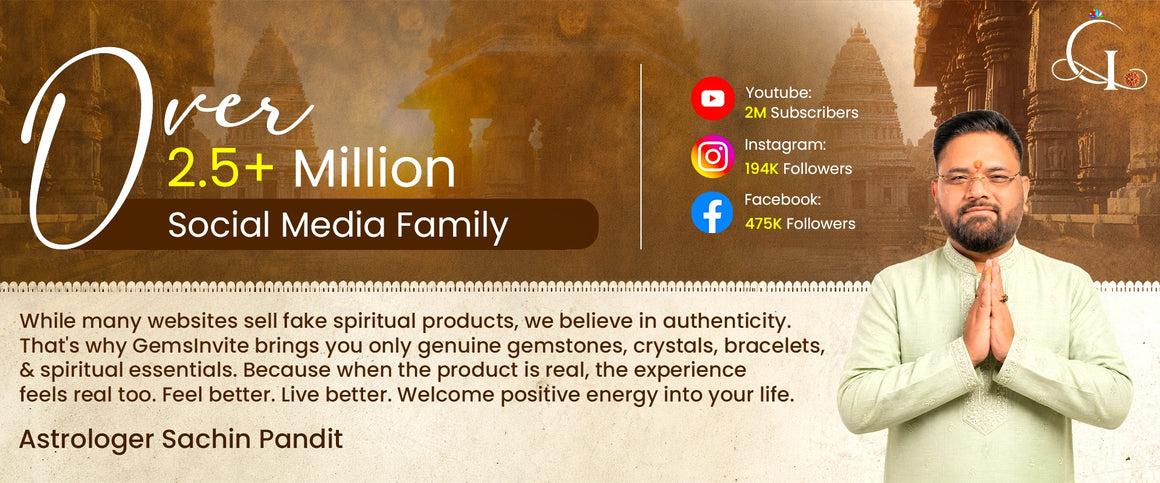 Over
2.5+ Million
Social Media Family

Youtube:
2M Subscribers
Instagram:
194K Followers
Facebook:
475K Followers

GI

While many websites sell fake spiritual products, we believe in authenticity. That's why GemsInvite brings you only genuine gemstones, crystals, bracelets, & spiritual essentials. Because when the product is real, the experience feels real too. Feel better. Live better. Welcome positive energy into your life.

Astrologer Sachin Pandit